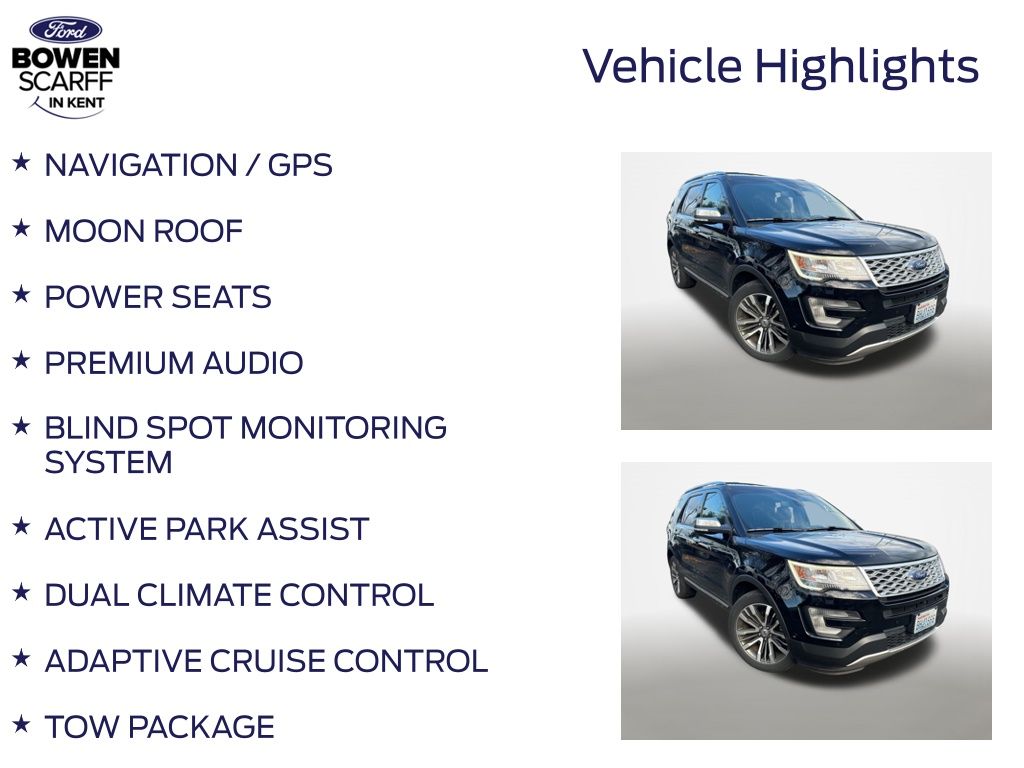 Ford
BOWEN SCARFF
IN KENT

Vehicle Highlights

★ NAVIGATION / GPS

★ MOON ROOF

★ POWER SEATS

★ PREMIUM AUDIO

★ BLIND SPOT MONITORING SYSTEM

★ ACTIVE PARK ASSIST

★ DUAL CLIMATE CONTROL

★ ADAPTIVE CRUISE CONTROL

★ TOW PACKAGE